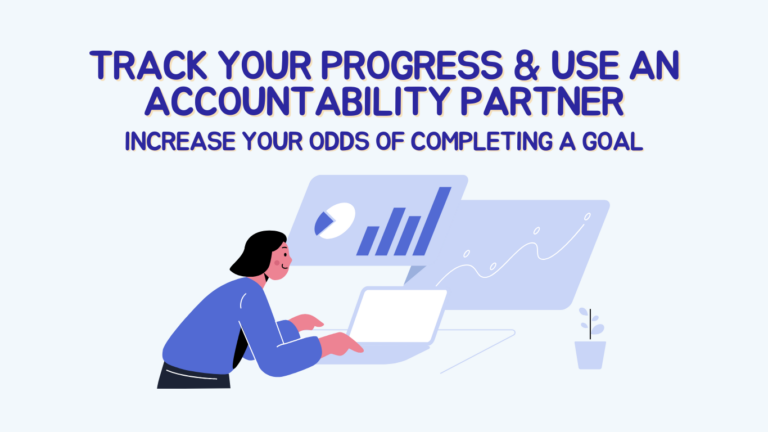 TRACK YOUR PROGRESS & USE AN ACCOUNTABILITY PARTNER

INCREASE YOUR ODDS OF COMPLETING A GOAL